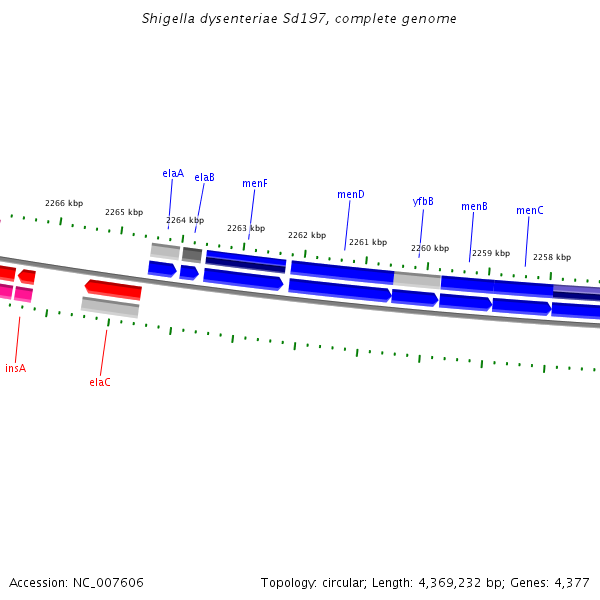 Shigella dysenteriae Sd197, complete genome

elaA
elaB
menF
menD
yfbB
menB
menC

2266 kbp
2265 kbp
2264 kbp
2263 kbp
2262 kbp
2261 kbp
2260 kbp
2259 kbp
2258 kbp

insA
elaC

Accession: NC_007606

Topology: circular; Length: 4,369,232 bp; Genes: 4,377